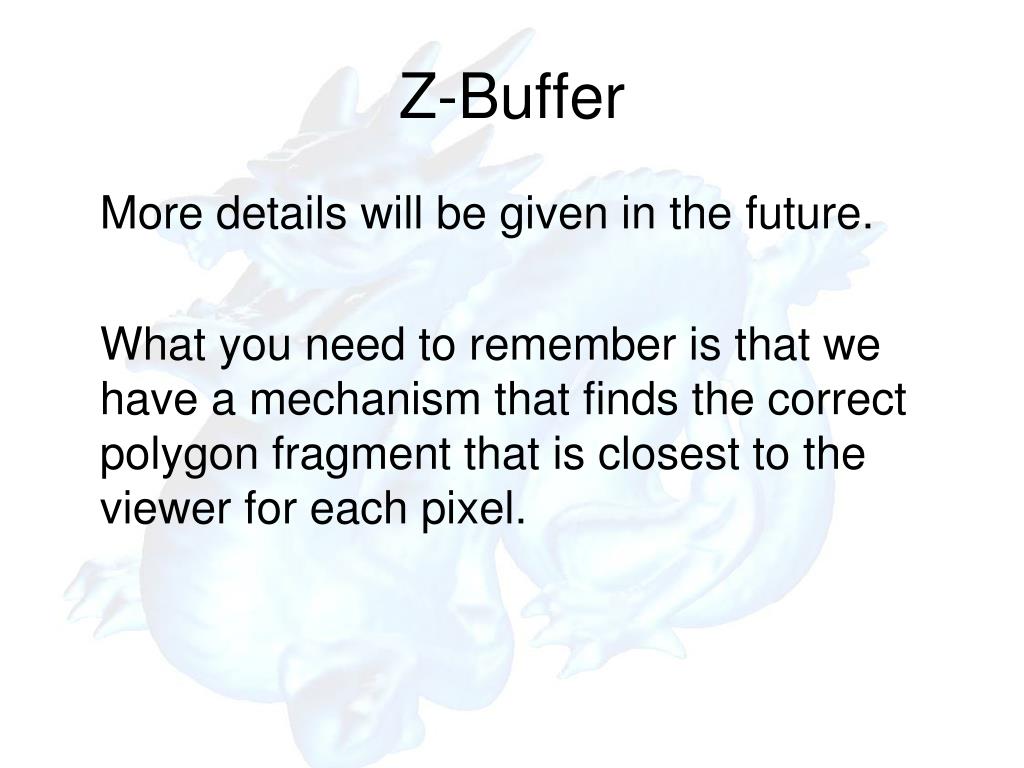 Z-Buffer

More details will be given in the future.

What you need to remember is that we have a mechanism that finds the correct polygon fragment that is closest to the viewer for each pixel.